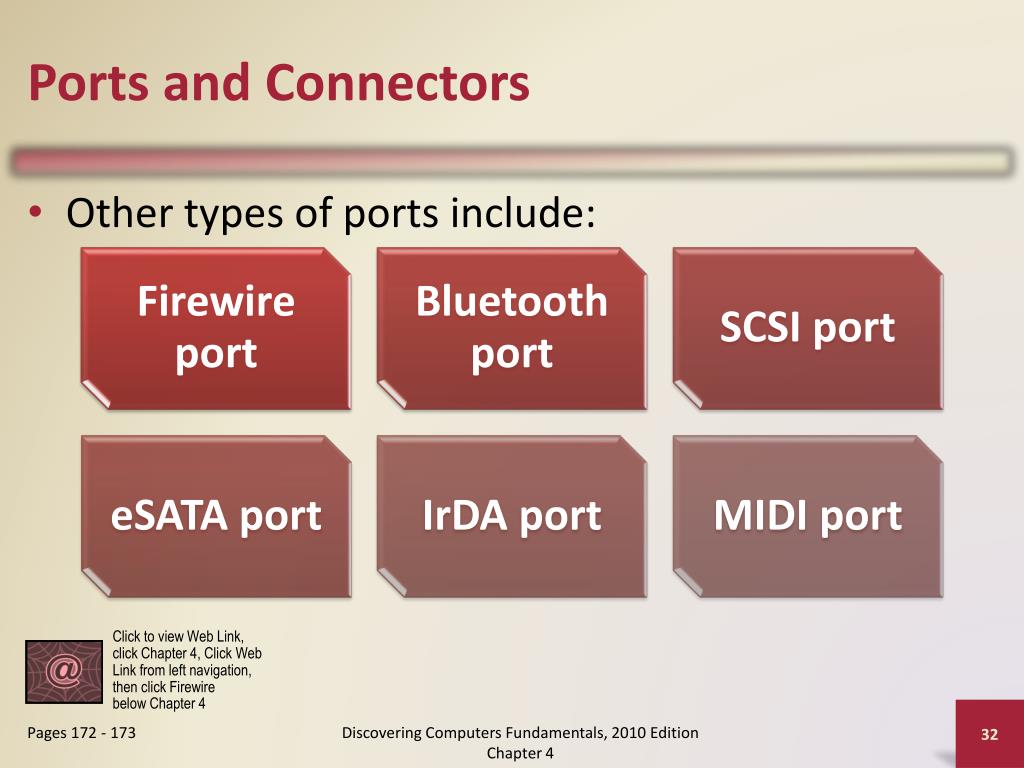 Ports and Connectors

• Other types of ports include:

Firewire port

Bluetooth port

SCSI port

eSATA port

IrDA port

MIDI port

@

Click to view Web Link, click Chapter 4, Click Web Link from left navigation, then click Firewire below Chapter 4

Pages 172 - 173

Discovering Computers Fundamentals, 2010 Edition Chapter 4

32